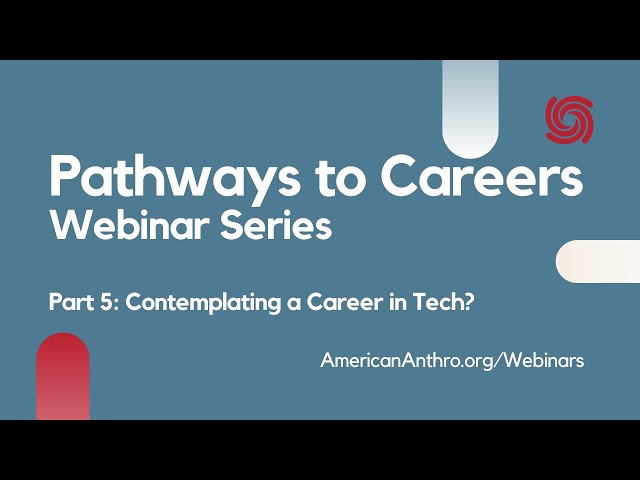 Pathways to Careers
Webinar Series

Part 5: Contemplating a Career in Tech?

AmericanAnthro.org/Webinars